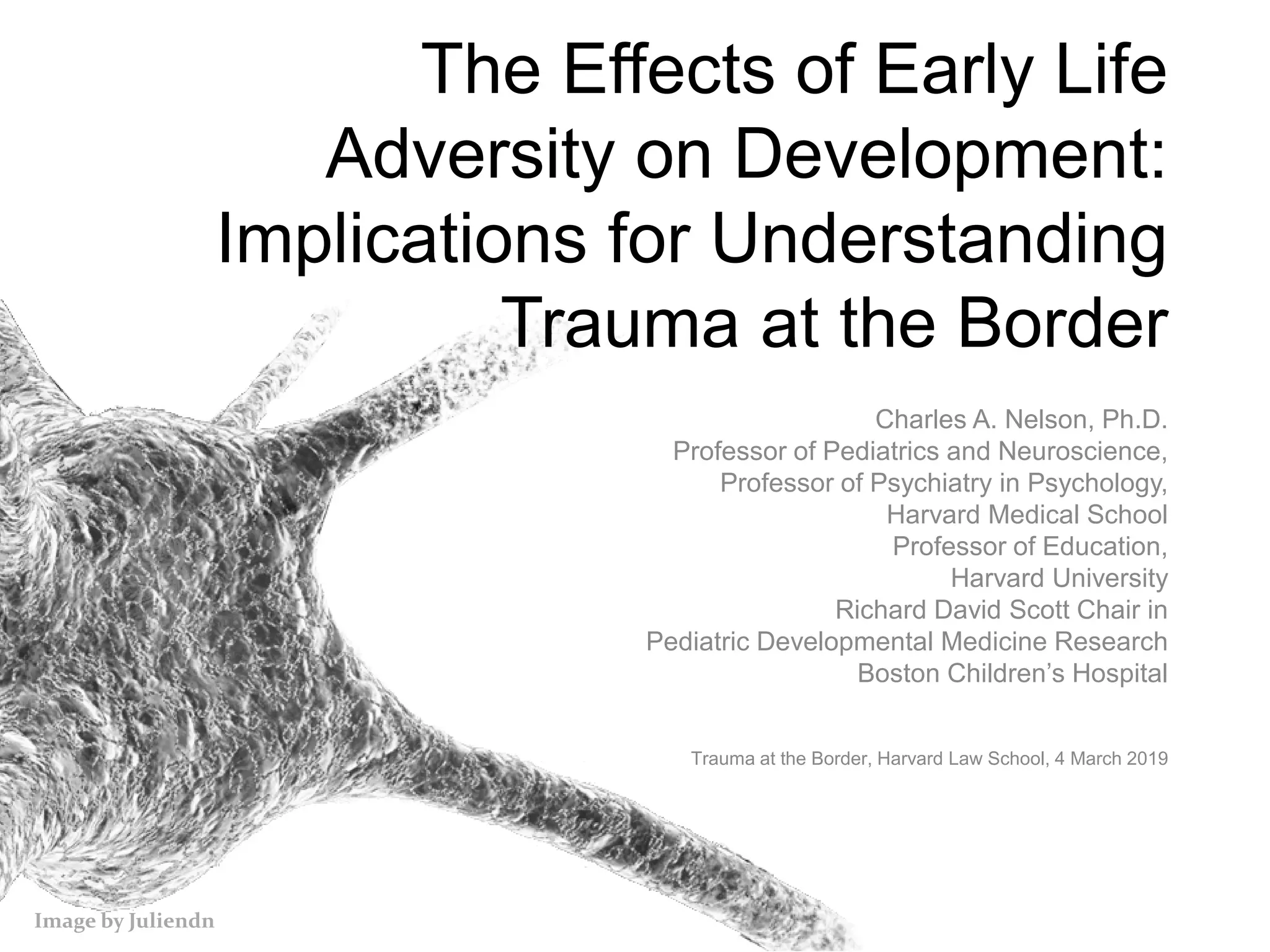 The Effects of Early Life Adversity on Development: Implications for Understanding Trauma at the Border

Charles A. Nelson, Ph.D.
Professor of Pediatrics and Neuroscience,
Professor of Psychiatry in Psychology,
Harvard Medical School
Professor of Education,
Harvard University
Richard David Scott Chair in
Pediatric Developmental Medicine Research
Boston Children's Hospital

Trauma at the Border, Harvard Law School, 4 March 2019

Image by Juliendn